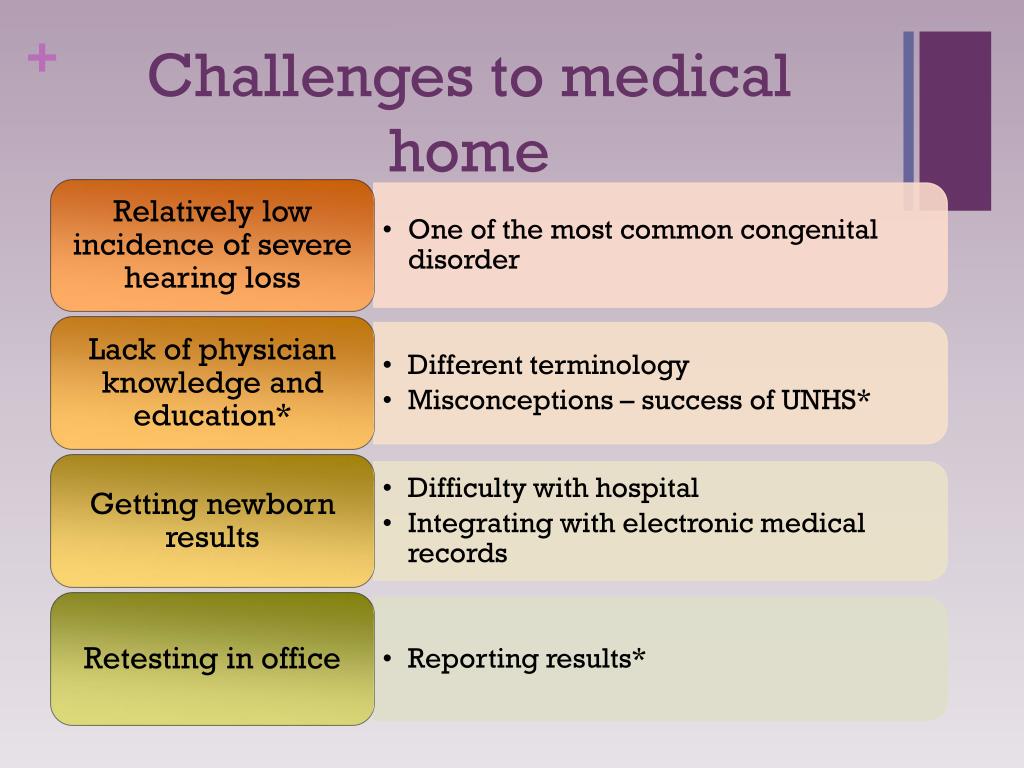 +

Challenges to medical home

Relatively low incidence of severe hearing loss

• One of the most common congenital disorder

Lack of physician knowledge and education*

• Different terminology
• Misconceptions – success of UNHS*

Getting newborn results

• Difficulty with hospital
• Integrating with electronic medical records

Retesting in office

• Reporting results*